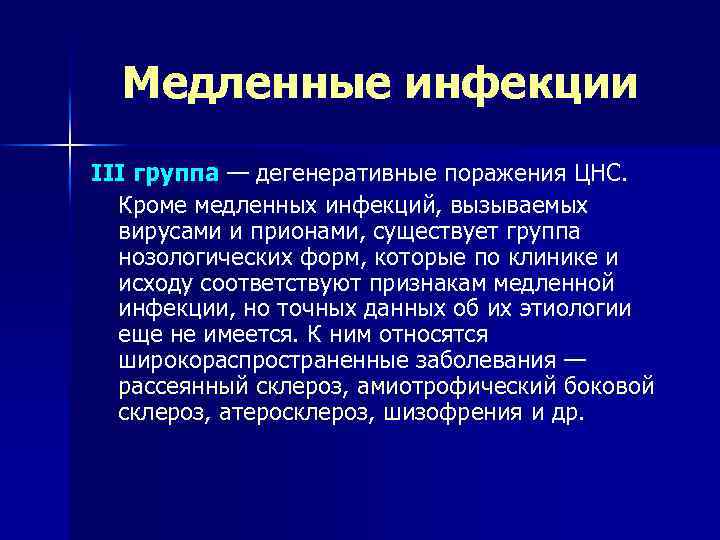 Медленные инфекции

III группа — дегенеративные поражения ЦНС. Кроме медленных инфекций, вызываемых вирусами и прионами, существует группа нозологических форм, которые по клинике и исходу соответствуют признакам медленной инфекции, но точных данных об их этиологии еще не имеется. К ним относятся широкораспространенные заболевания — рассеянный склероз, амиотрофический боковой склероз, атеросклероз, шизофрения и др.